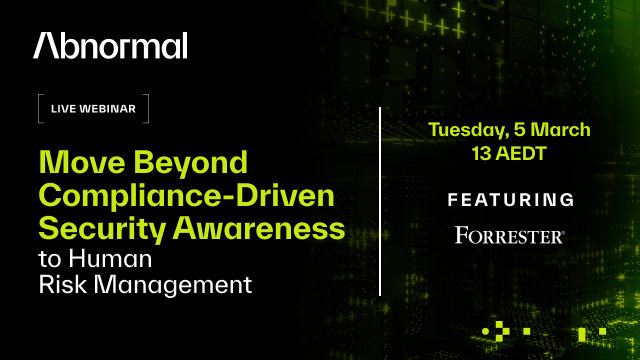 Abnormal

LIVE WEBINAR

Move Beyond Compliance-Driven Security Awareness to Human Risk Management

Tuesday, 5 March
13 AEDT

FEATURING

FORRESTER®